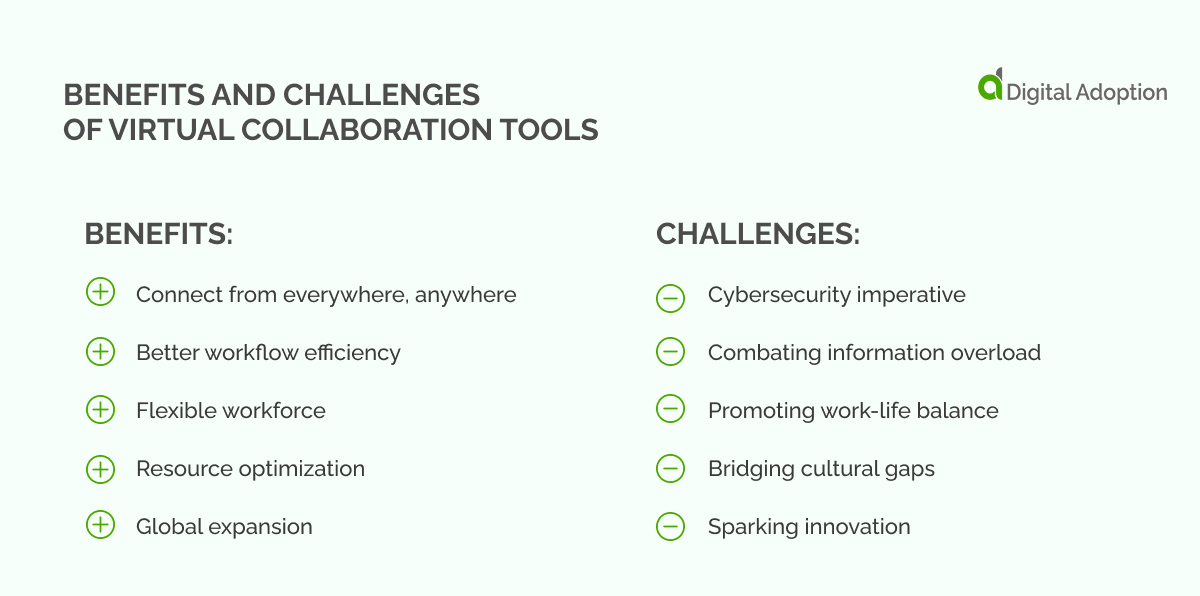 BENEFITS AND CHALLENGES
OF VIRTUAL COLLABORATION TOOLS

Digital Adoption

BENEFITS:

Connect from everywhere, anywhere

Better workflow efficiency

Flexible workforce

Resource optimization

Global expansion

CHALLENGES:

Cybersecurity imperative

Combating information overload

Promoting work-life balance

Bridging cultural gaps

Sparking innovation